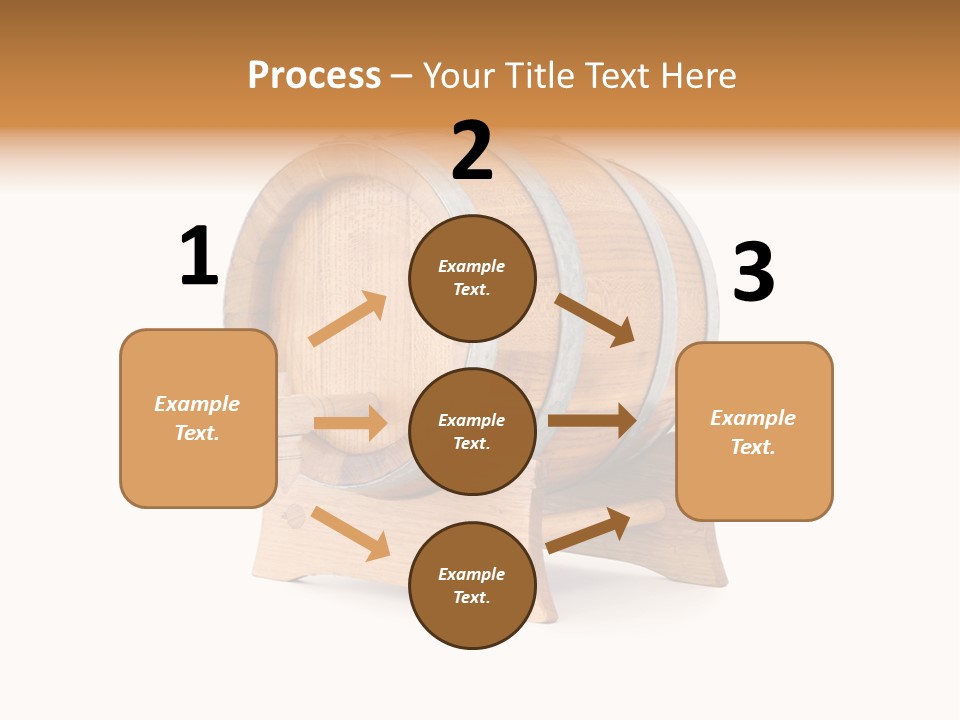 Process – Your Title Text Here

1

Example Text.

2

Example Text.

Example Text.

Example Text.

3

Example Text.